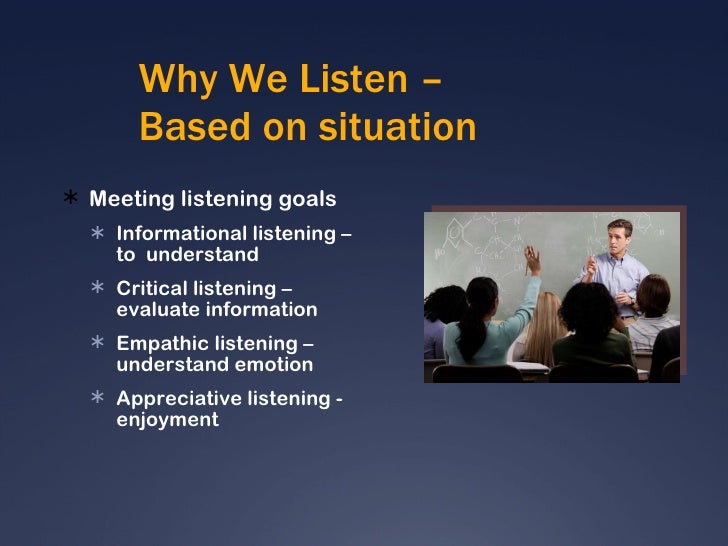 Why We Listen –
Based on situation

* Meeting listening goals
  * Informational listening – to understand
  * Critical listening – evaluate information
  * Empathic listening – understand emotion
  * Appreciative listening - enjoyment